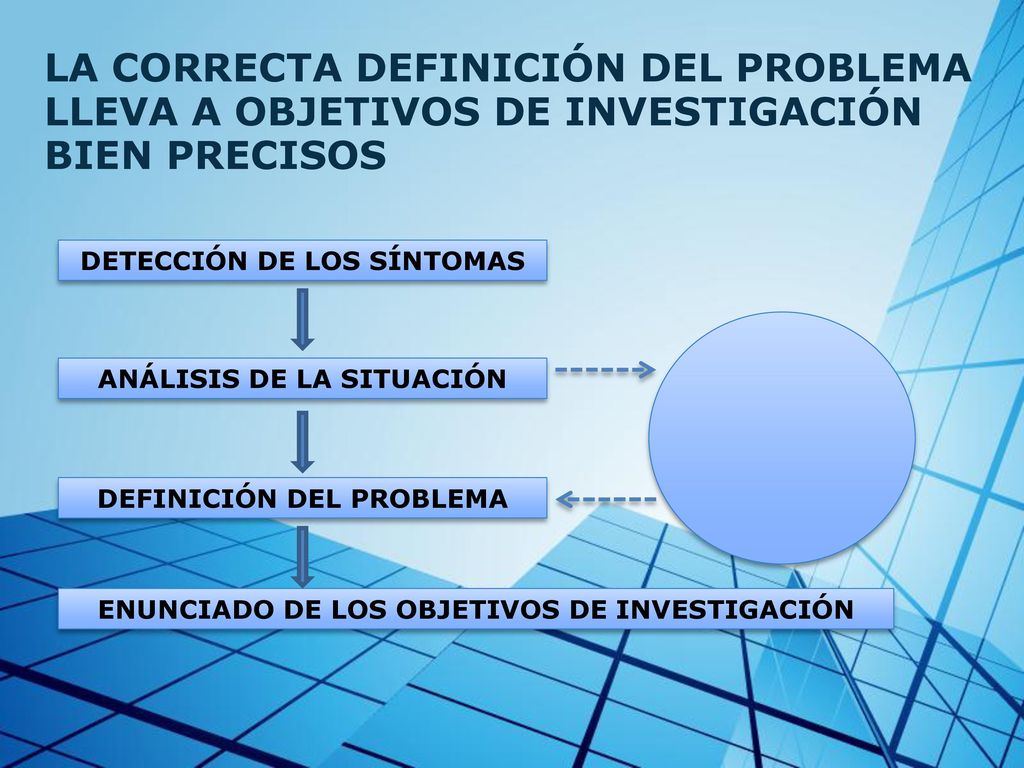 LA CORRECTA DEFINICIÓN DEL PROBLEMA LLEVA A OBJETIVOS DE INVESTIGACIÓN BIEN PRECISOS

DETECCIÓN DE LOS SÍNTOMAS

ANÁLISIS DE LA SITUACIÓN

DEFINICIÓN DEL PROBLEMA

ENUNCIADO DE LOS OBJETIVOS DE INVESTIGACIÓN